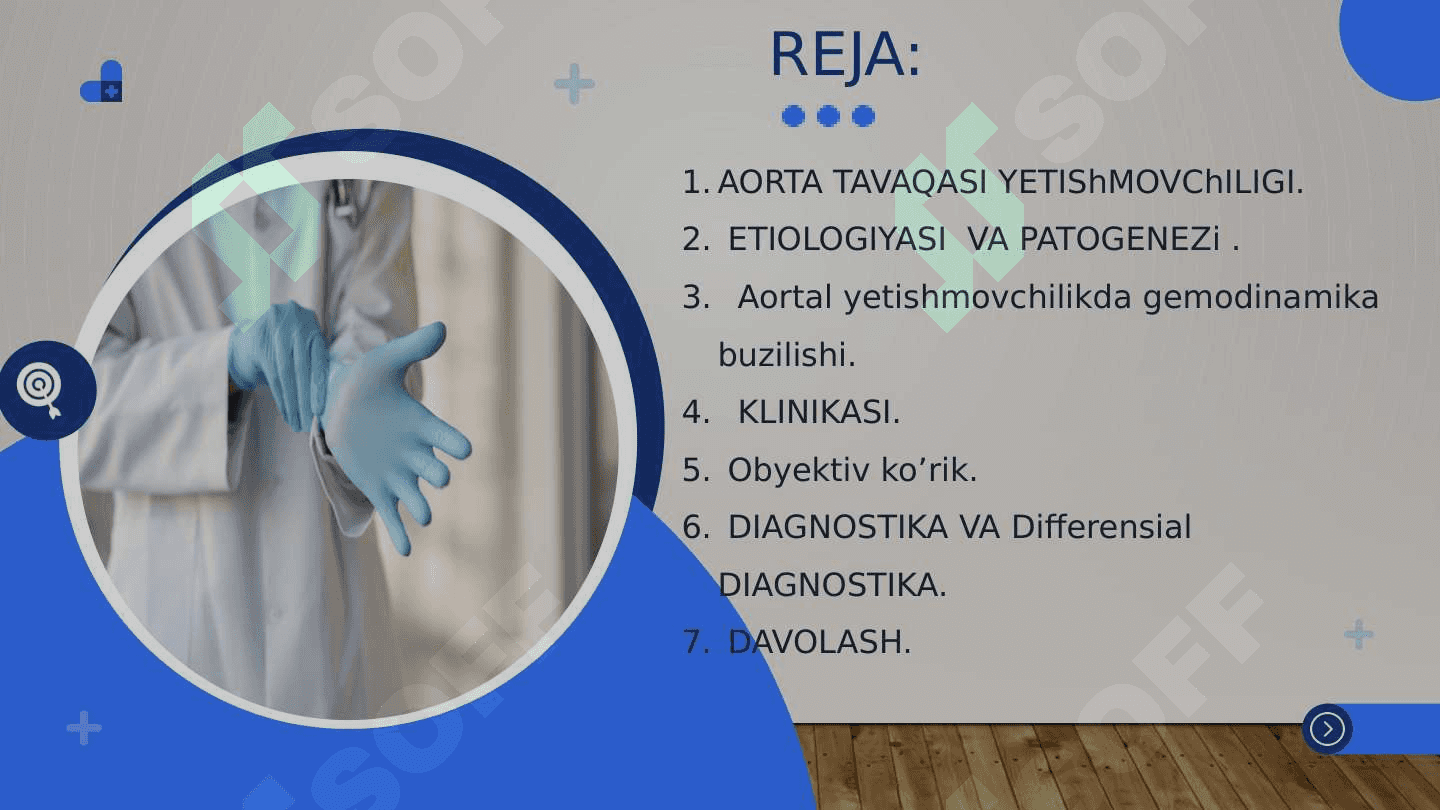 REJA:

1. AORTA TAVAQASI YETIShMOVChILIGI.
2. ETIOLOGIYASI VA PATOGENEZi .
3. Aortal yetishmovchilikda gemodinamika buzilishi.
4. KLINIKASI.
5. Obyektiv ko’rik.
6. DIAGNOSTIKA VA Differensial DIAGNOSTIKA.
7. DAVOLASH.

SOFF SOFF SOFF SOFF